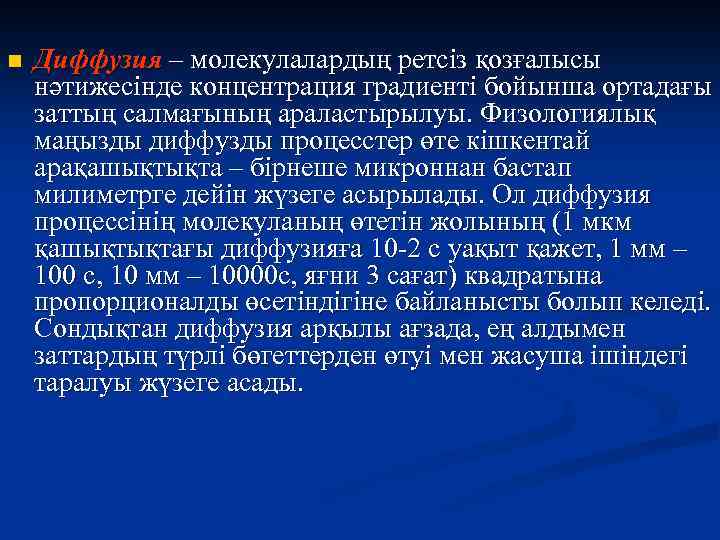 Диффузия – молекулалардың ретсіз қозғалысы нәтижесінде концентрация градиенті бойынша ортадағы заттың салмағының араластырылуы. Физологиялық маңызды диффузды процесстер өте кішкентай арақашықтықта – бірнеше микроннан бастап милиметрге дейін жүзеге асырылады. Ол диффузия процессінің молекуланың өтетін жолының (1 мкм қашықтықтағы диффузияға 10-2 с уақыт қажет, 1 мм – 100 с, 10 мм – 10000с, яғни 3 сағат) квадратына пропорционалды өсетіндігіне байланысты болып келеді. Сондықтан диффузия арқылы ағзада, ең алдымен заттардың түрлі бөгеттерден өтуі мен жасуша ішіндегі таралуы жүзеге асады.